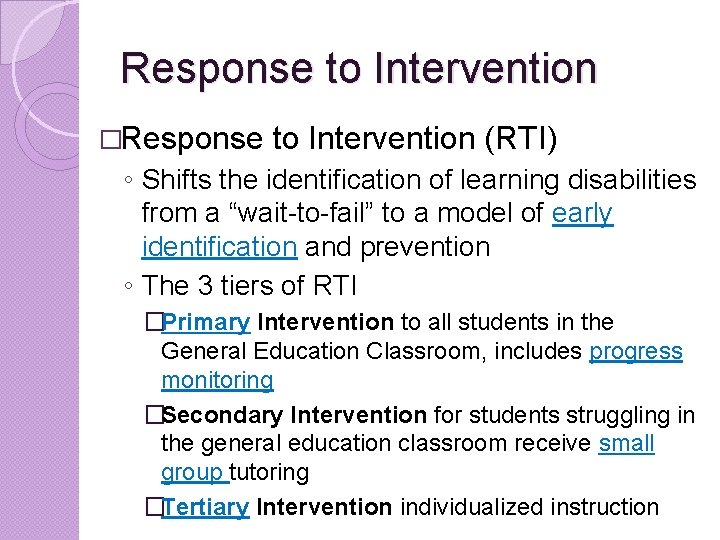 Response to Intervention

□Response to Intervention (RTI)

◦ Shifts the identification of learning disabilities from a “wait-to-fail” to a model of early identification and prevention

◦ The 3 tiers of RTI

□Primary Intervention to all students in the General Education Classroom, includes progress monitoring

□Secondary Intervention for students struggling in the general education classroom receive small group tutoring

□Tertiary Intervention individualized instruction